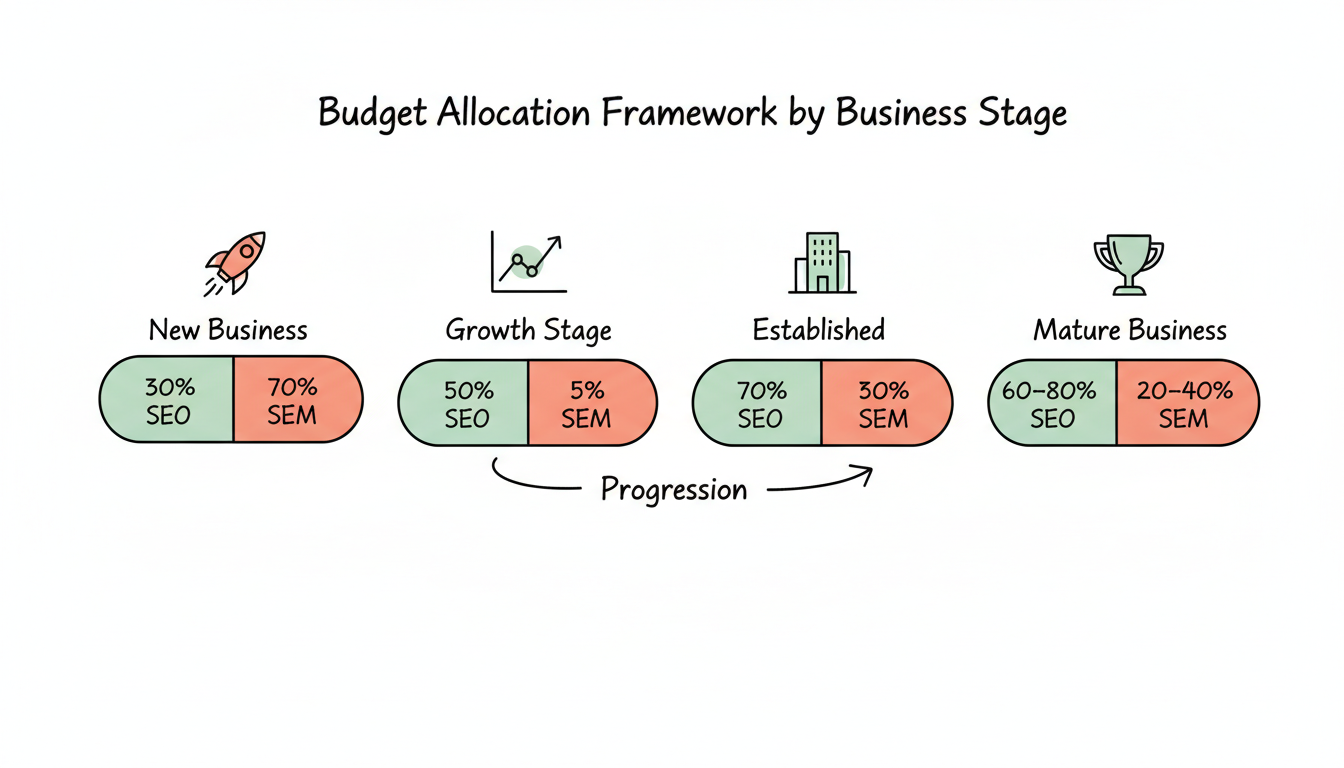 Budget Allocation Framework by Business Stage

New Business

30% SEO

70% SEM

Growth Stage

50% SEO

5% SEM

Established

70% SEO

30% SEM

Mature Business

60–80% SEO

20–40% SEM

Progression